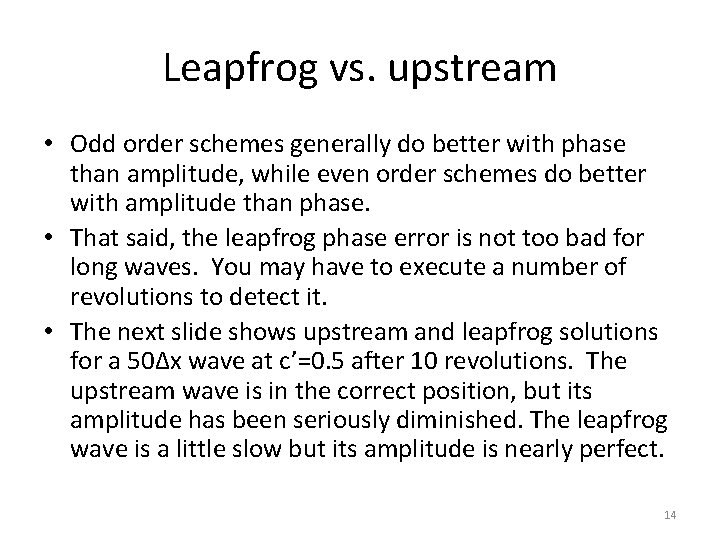 Leapfrog vs. upstream

• Odd order schemes generally do better with phase than amplitude, while even order schemes do better with amplitude than phase.

• That said, the leapfrog phase error is not too bad for long waves. You may have to execute a number of revolutions to detect it.

• The next slide shows upstream and leapfrog solutions for a 50Δx wave at c'=0.5 after 10 revolutions. The upstream wave is in the correct position, but its amplitude has been seriously diminished. The leapfrog wave is a little slow but its amplitude is nearly perfect.

14